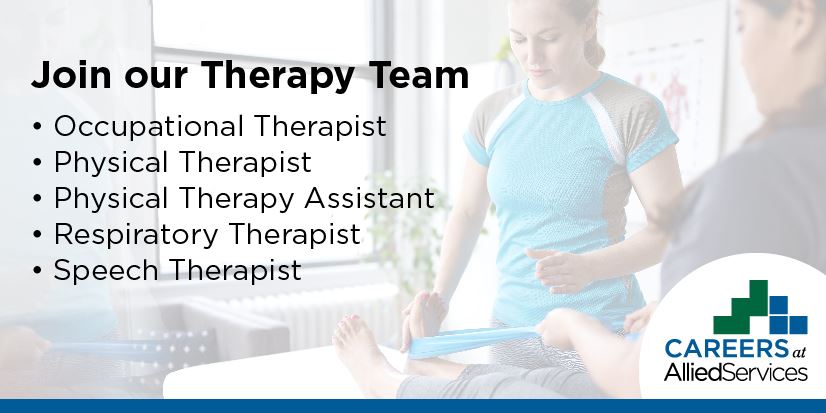 Join our Therapy Team

• Occupational Therapist
• Physical Therapist
• Physical Therapy Assistant
• Respiratory Therapist
• Speech Therapist

CAREERS at AlliedServices